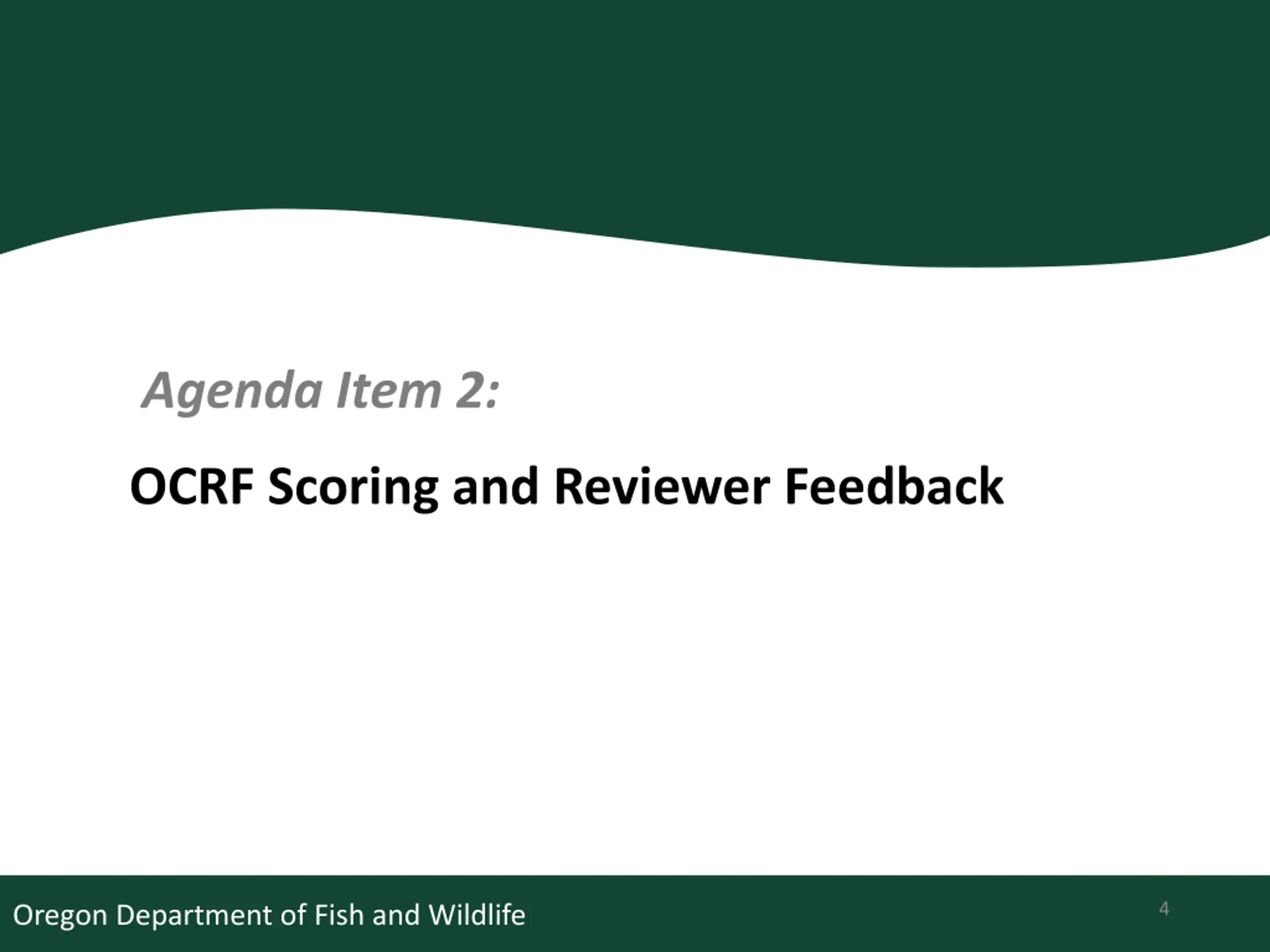 Agenda Item 2:

OCRF Scoring and Reviewer Feedback

Oregon Department of Fish and Wildlife

4